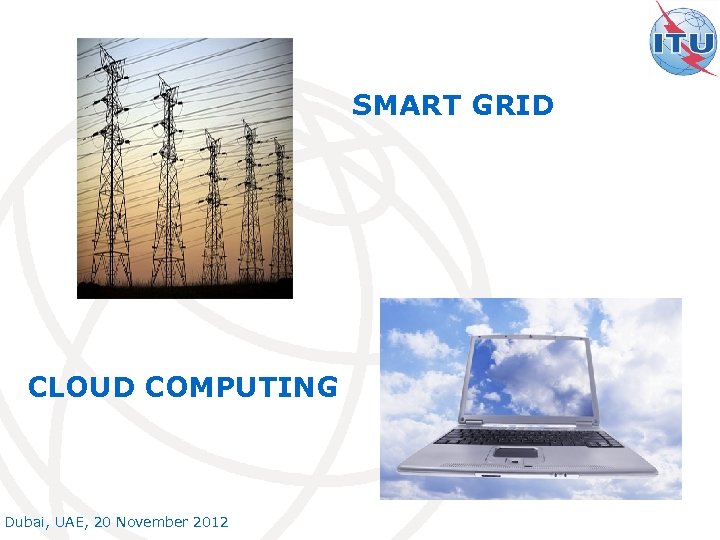 ITU

SMART GRID

CLOUD COMPUTING

Dubai, UAE, 20 November 2012